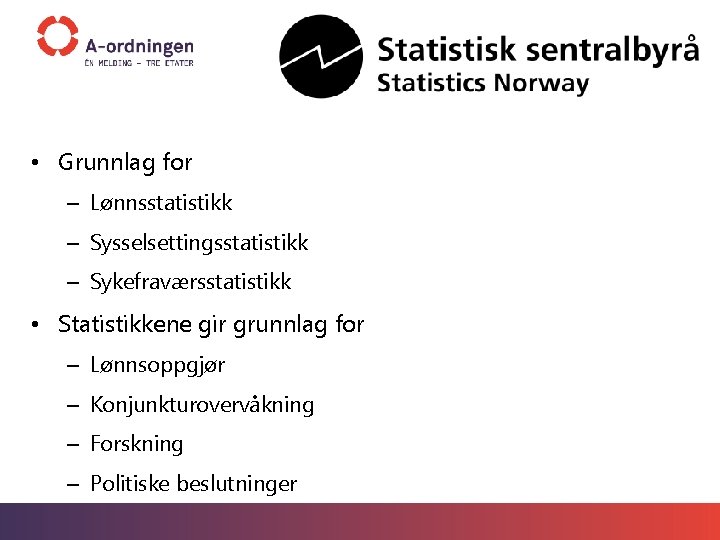 A-ordningen
ÉN MELDING – TRE ETATER

Statistisk sentralbyrå
Statistics Norway

• Grunnlag for
– Lønnsstatistikk
– Sysselsettingsstatistikk
– Sykefraværsstatistikk
• Statistikkene gir grunnlag for
– Lønnsoppgjør
– Konjunkturovervåkning
– Forskning
– Politiske beslutninger